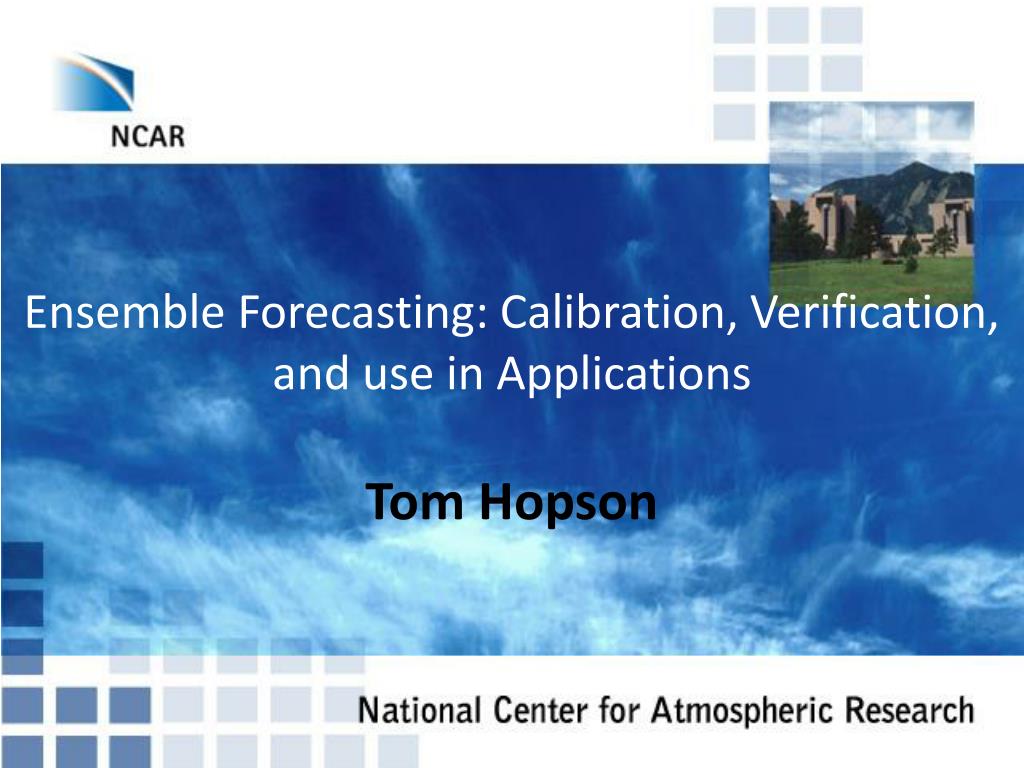 NCAR

Ensemble Forecasting: Calibration, Verification, and use in Applications

Tom Hopson

National Center for Atmospheric Research